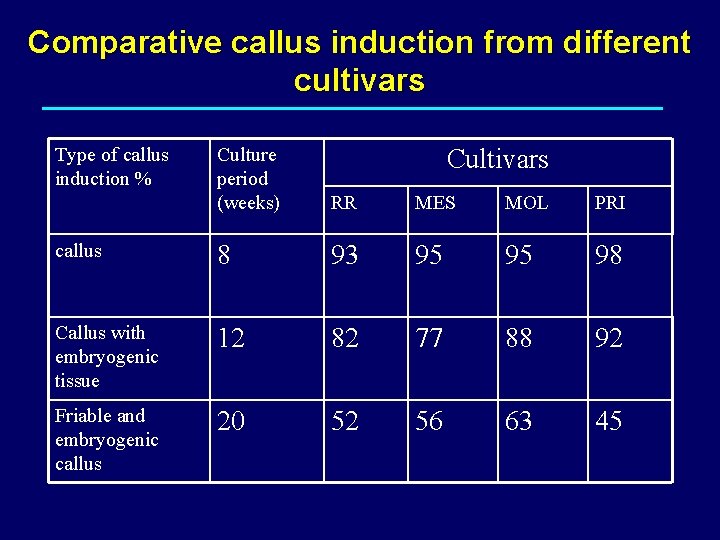 Comparative callus induction from different cultivars

| Type of callus induction % | Culture period (weeks) | Cultivars | | | |
|---|---|---|---|---|---|
| | | RR | MES | MOL | PRI |
| callus | 8 | 93 | 95 | 95 | 98 |
| Callus with embryogenic tissue | 12 | 82 | 77 | 88 | 92 |
| Friable and embryogenic callus | 20 | 52 | 56 | 63 | 45 |